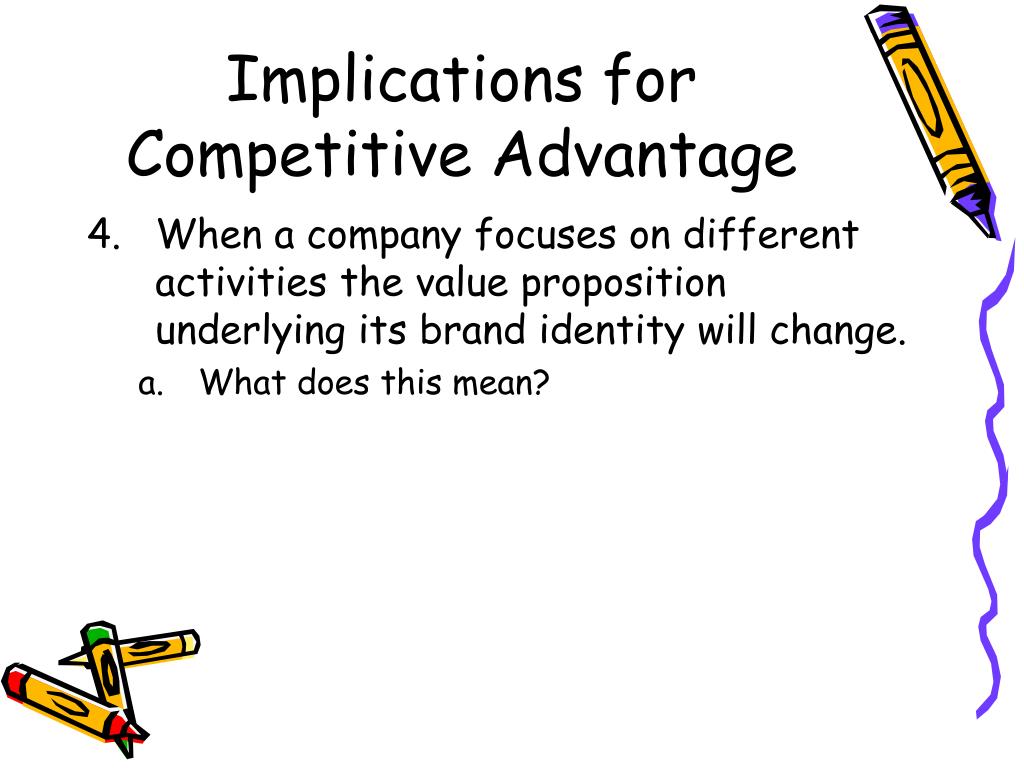 Implications for Competitive Advantage

4. When a company focuses on different activities the value proposition underlying its brand identity will change.

a. What does this mean?